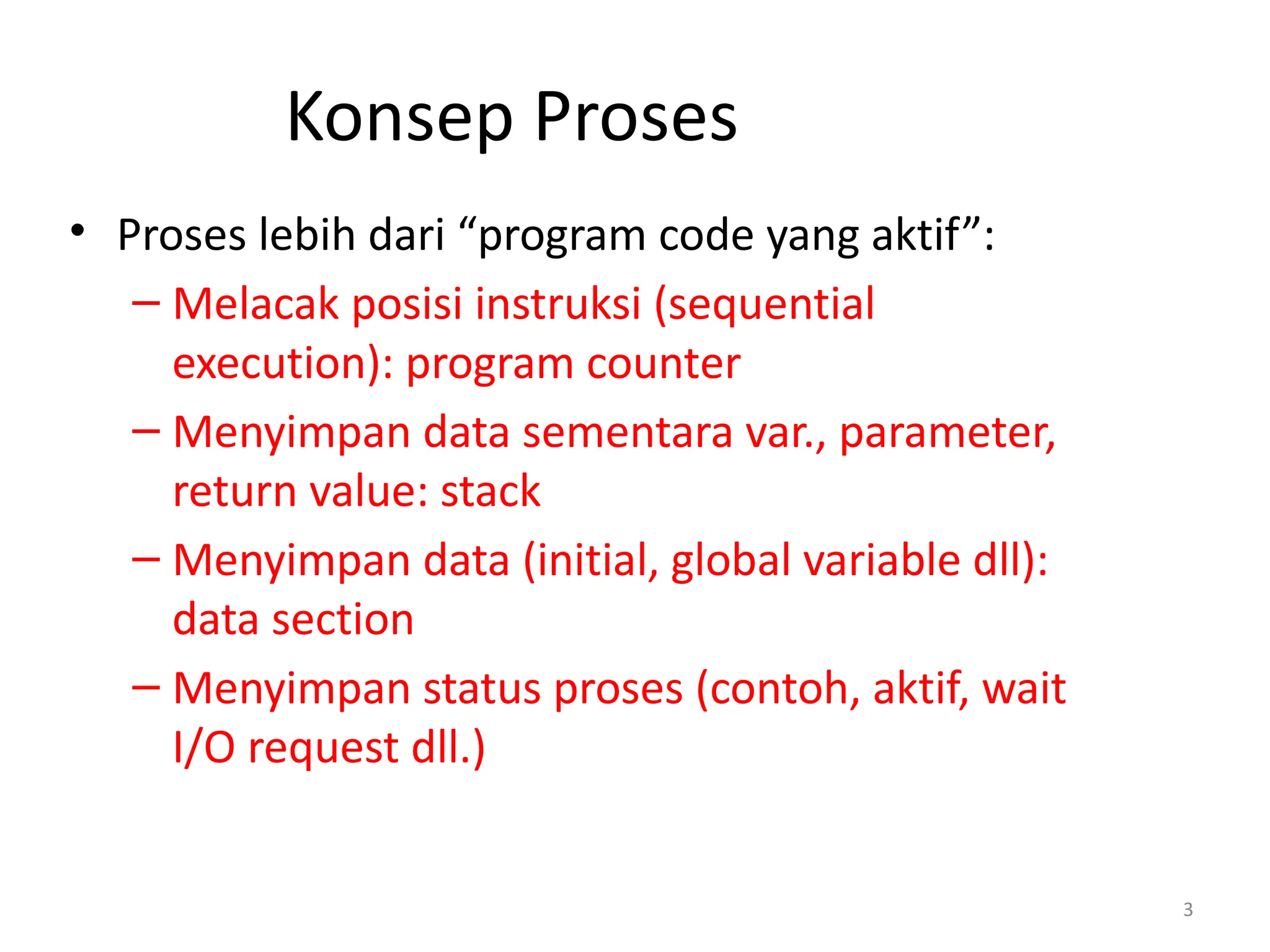 Konsep Proses

• Proses lebih dari “program code yang aktif”:
– Melacak posisi instruksi (sequential execution): program counter
– Menyimpan data sementara var., parameter, return value: stack
– Menyimpan data (initial, global variable dll): data section
– Menyimpan status proses (contoh, aktif, wait I/O request dll.)

3